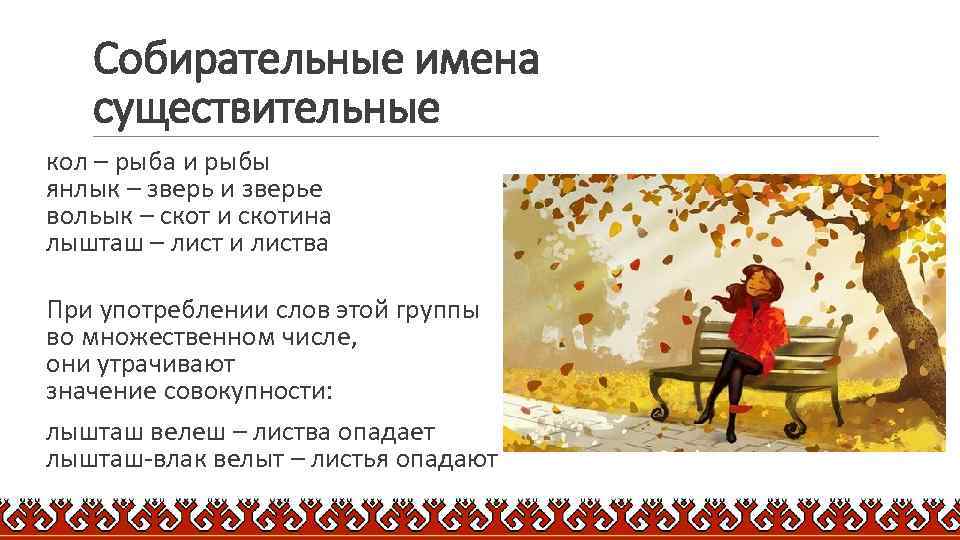 Собирательные имена существительные

кол – рыба и рыбы
янлык – зверь и зверье
вольык – скот и скотина
лышташ – лист и листва

При употреблении слов этой группы во множественном числе, они утрачивают значение совокупности:

лышташ велеш – листва опадает
лышташ-влак велыт – листья опадают